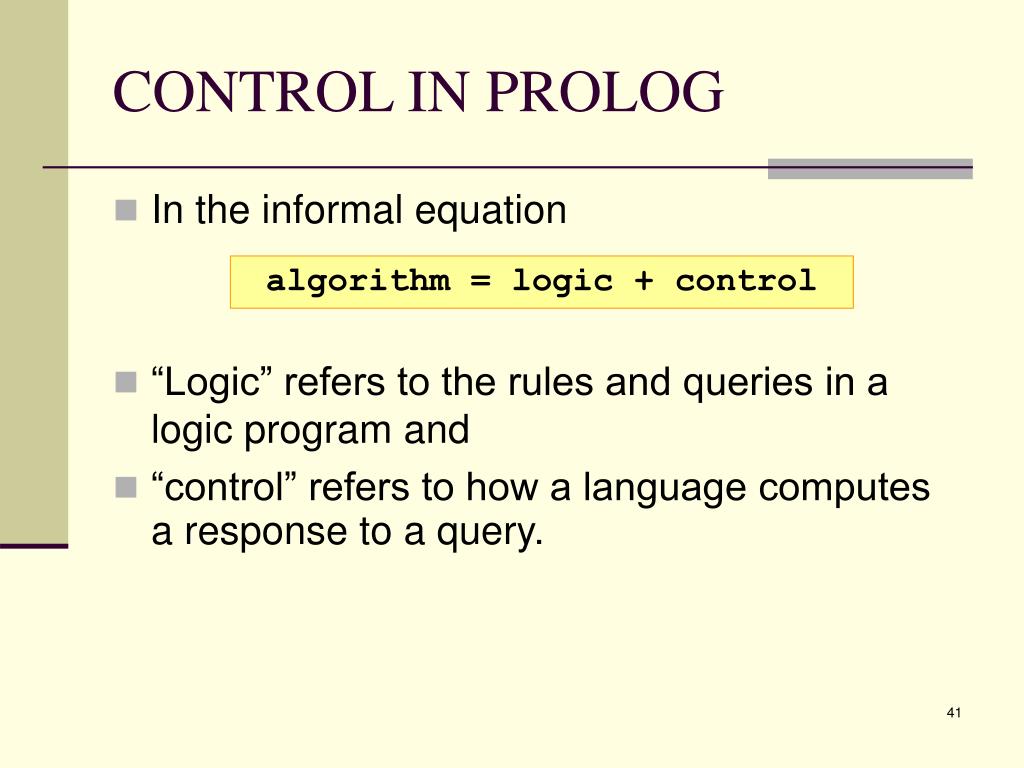 CONTROL IN PROLOG

In the informal equation

algorithm = logic + control

“Logic” refers to the rules and queries in a logic program and

“control” refers to how a language computes a response to a query.

41